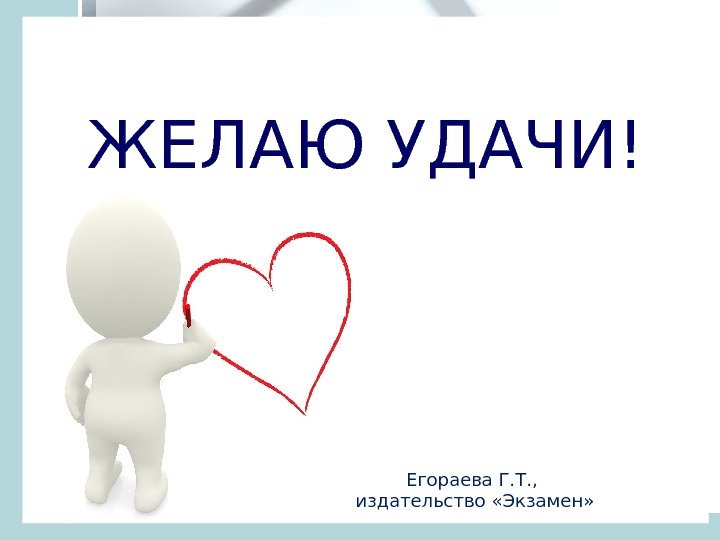 ЖЕЛАЮ УДАЧИ!

Егораева Г.Т.,
издательство «Экзамен»